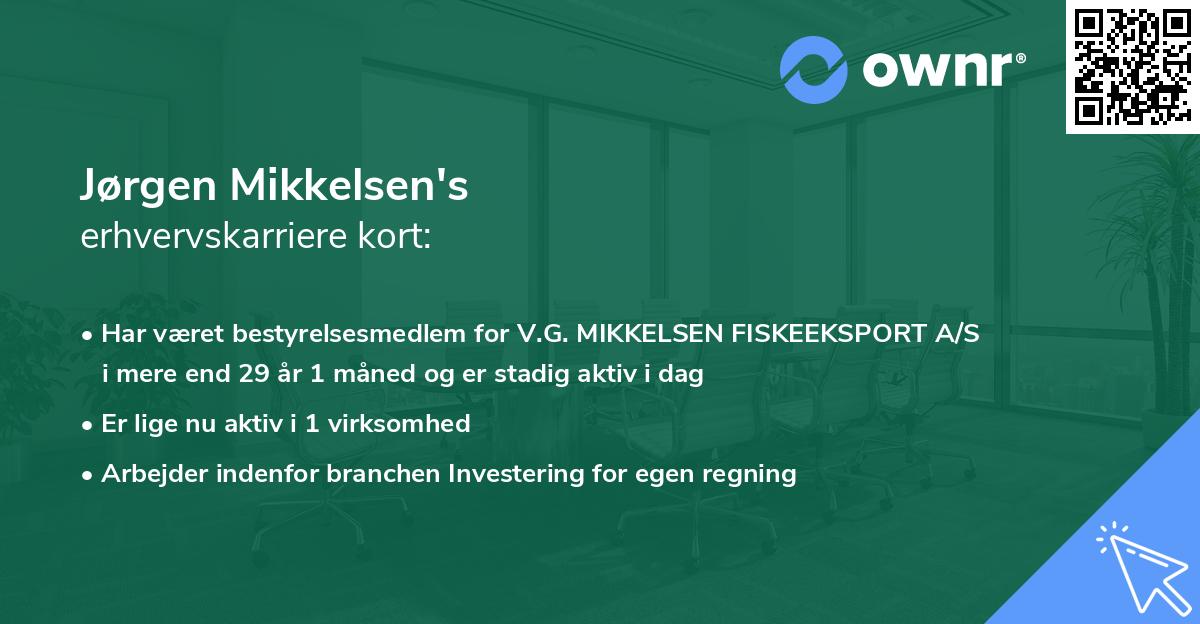 ownr®

Jørgen Mikkelsen's
erhvervskarriere kort:

• Har været bestyrelsesmedlem for V.G. MIKKELSEN FISKEEKSPORT A/S i mere end 29 år 1 måned og er stadig aktiv i dag
• Er lige nu aktiv i 1 virksomhed
• Arbejder indenfor branchen Investering for egen regning